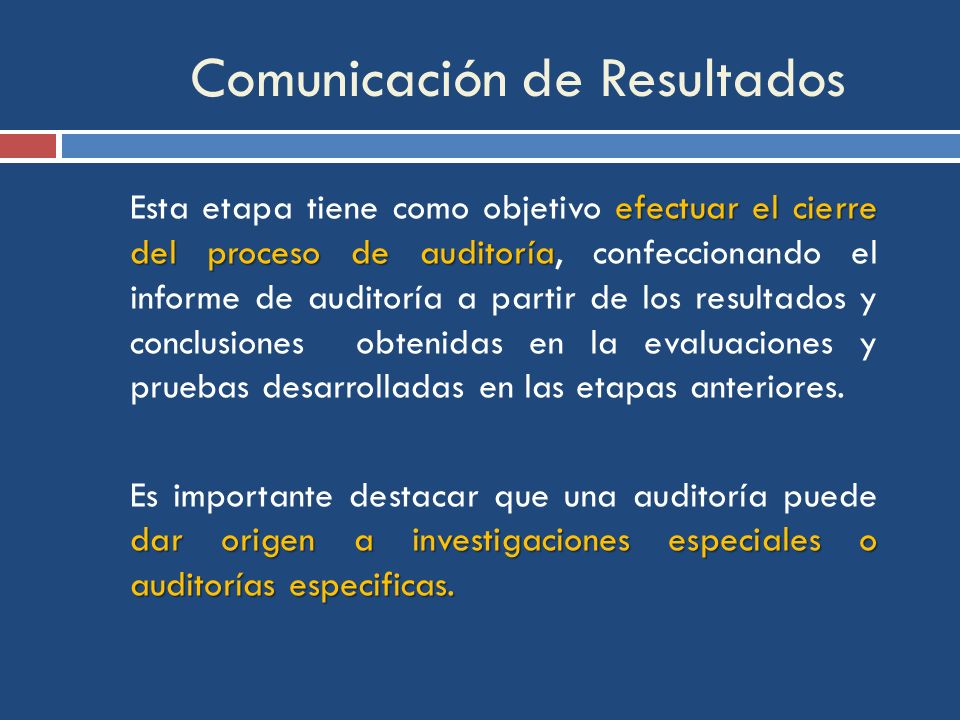 Comunicación de Resultados

Esta etapa tiene como objetivo efectuar el cierre del proceso de auditoría, confeccionando el informe de auditoría a partir de los resultados y conclusiones obtenidas en la evaluaciones y pruebas desarrolladas en las etapas anteriores.

Es importante destacar que una auditoría puede dar origen a investigaciones especiales o auditorías especificas.